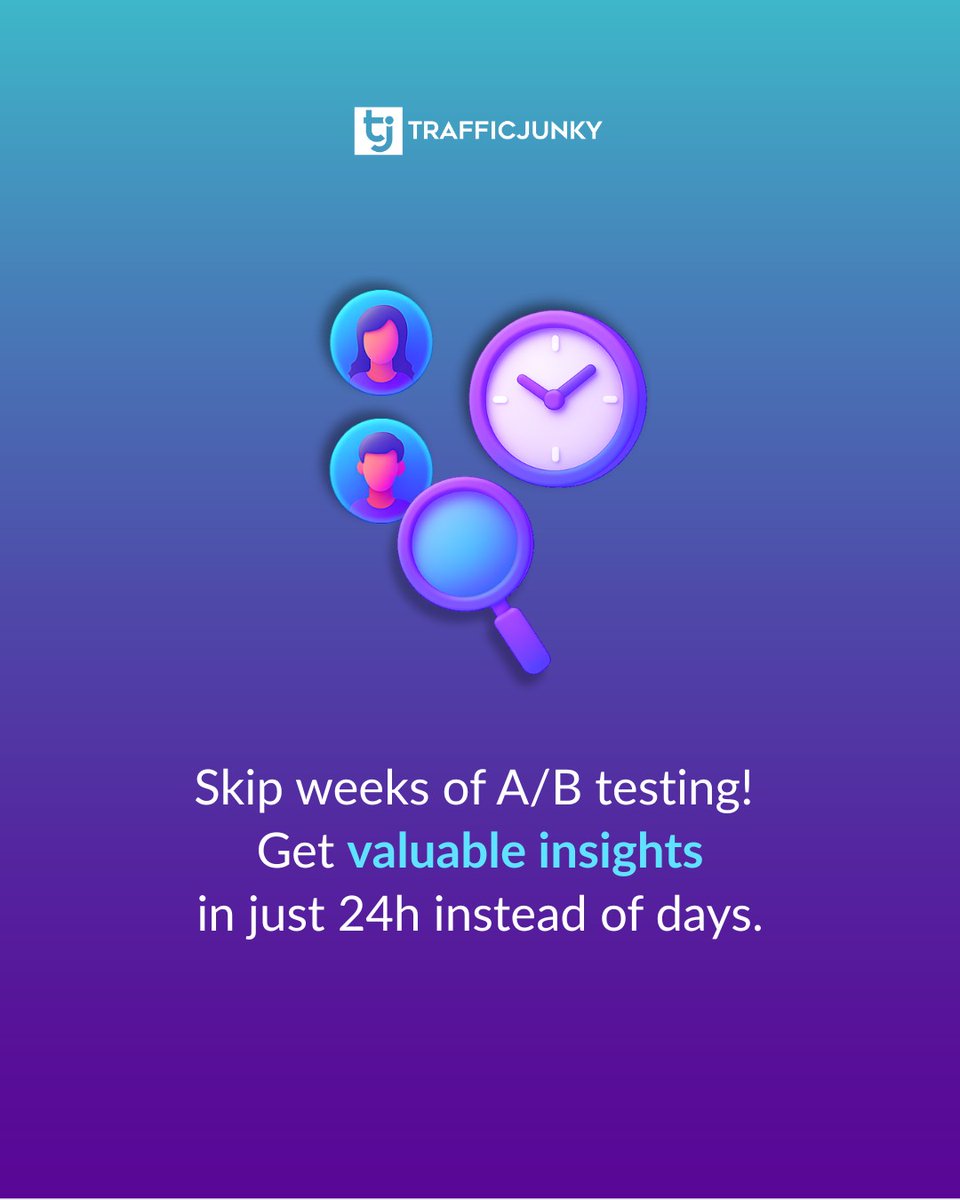 tj TRAFFICJUNKY

Skip weeks of A/B testing! Get valuable insights in just 24h instead of days.